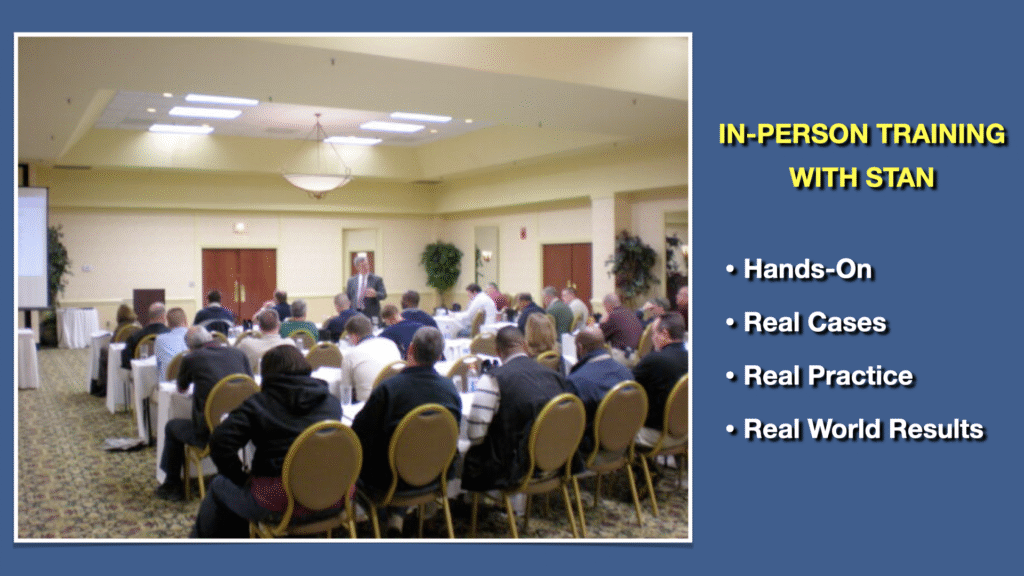 IN-PERSON TRAINING WITH STAN

• Hands-On
• Real Cases
• Real Practice
• Real World Results